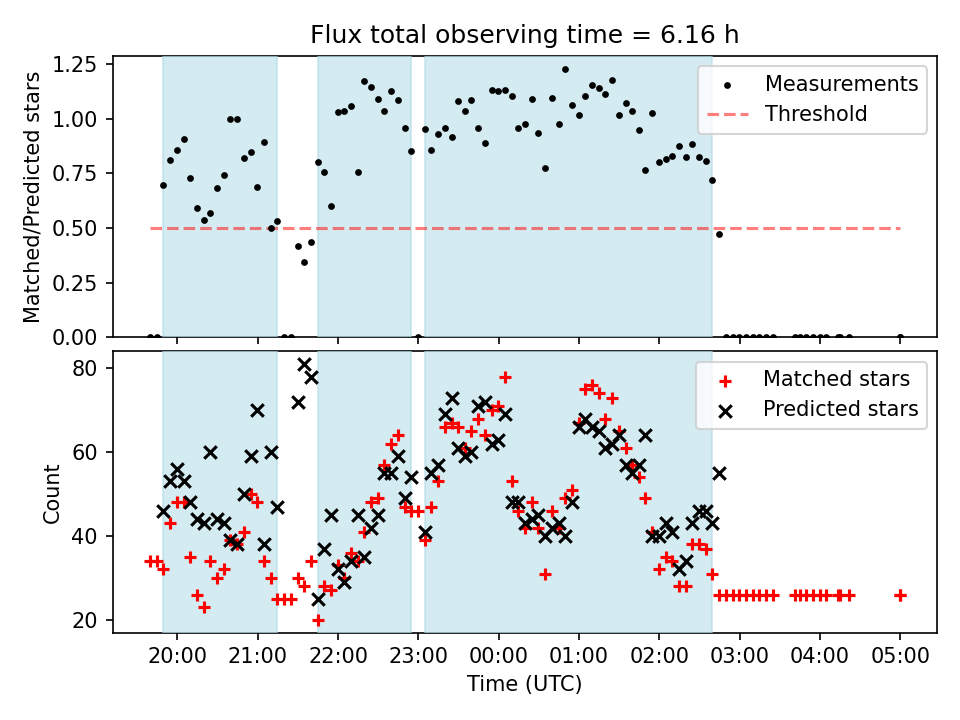 Flux total observing time = 6.16 h

Matched/Predicted stars

1.25
1.00
0.75
0.50
0.25
0.00

Measurements
Threshold

Count

80
60
40
20

Matched stars
Predicted stars

20:00 21:00 22:00 23:00 00:00 01:00 02:00 03:00 04:00 05:00

Time (UTC)